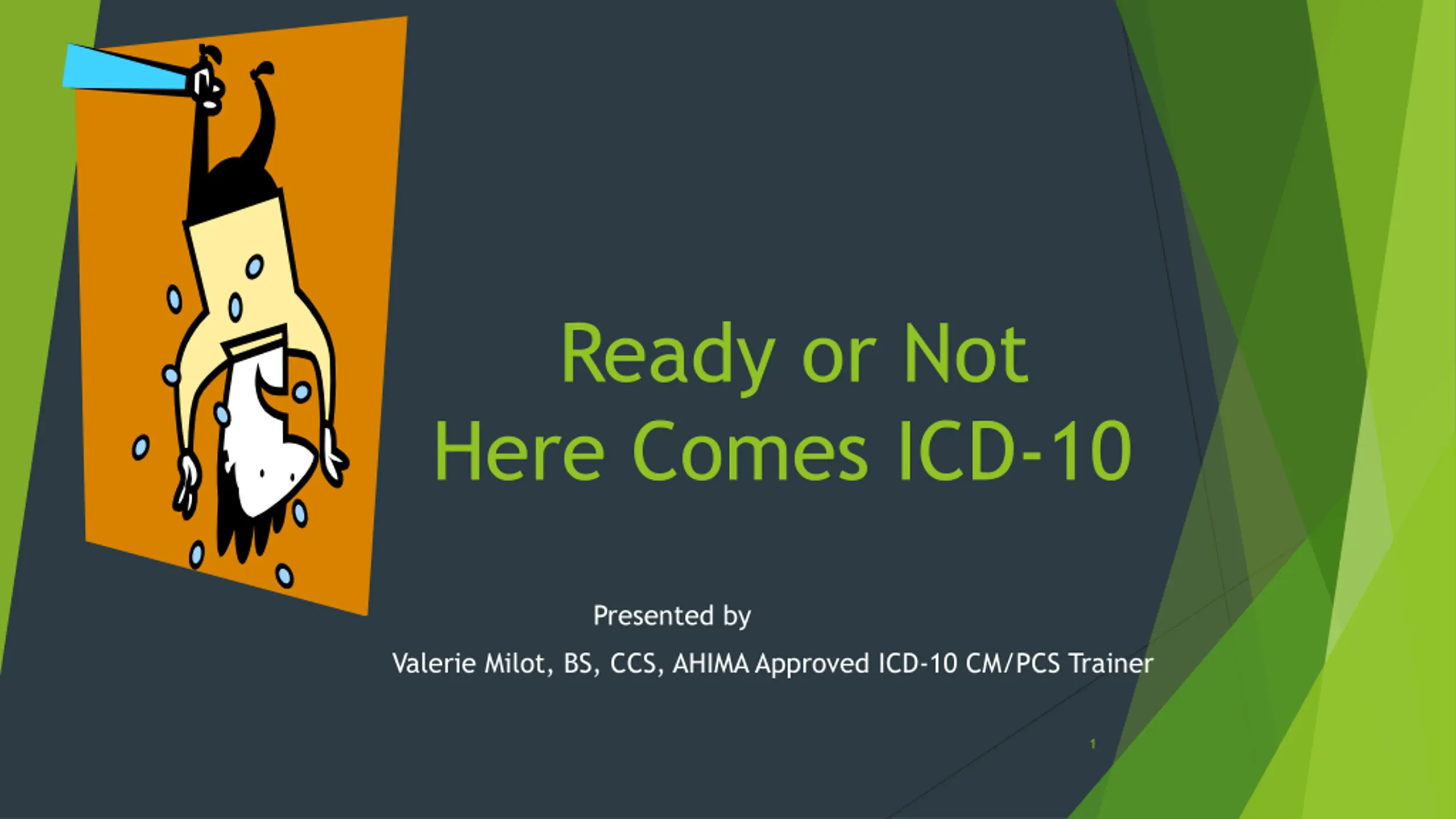 Ready or Not
Here Comes ICD-10

Presented by

Valerie Milot, BS, CCS, AHIMA Approved ICD-10 CM/PCS Trainer

1